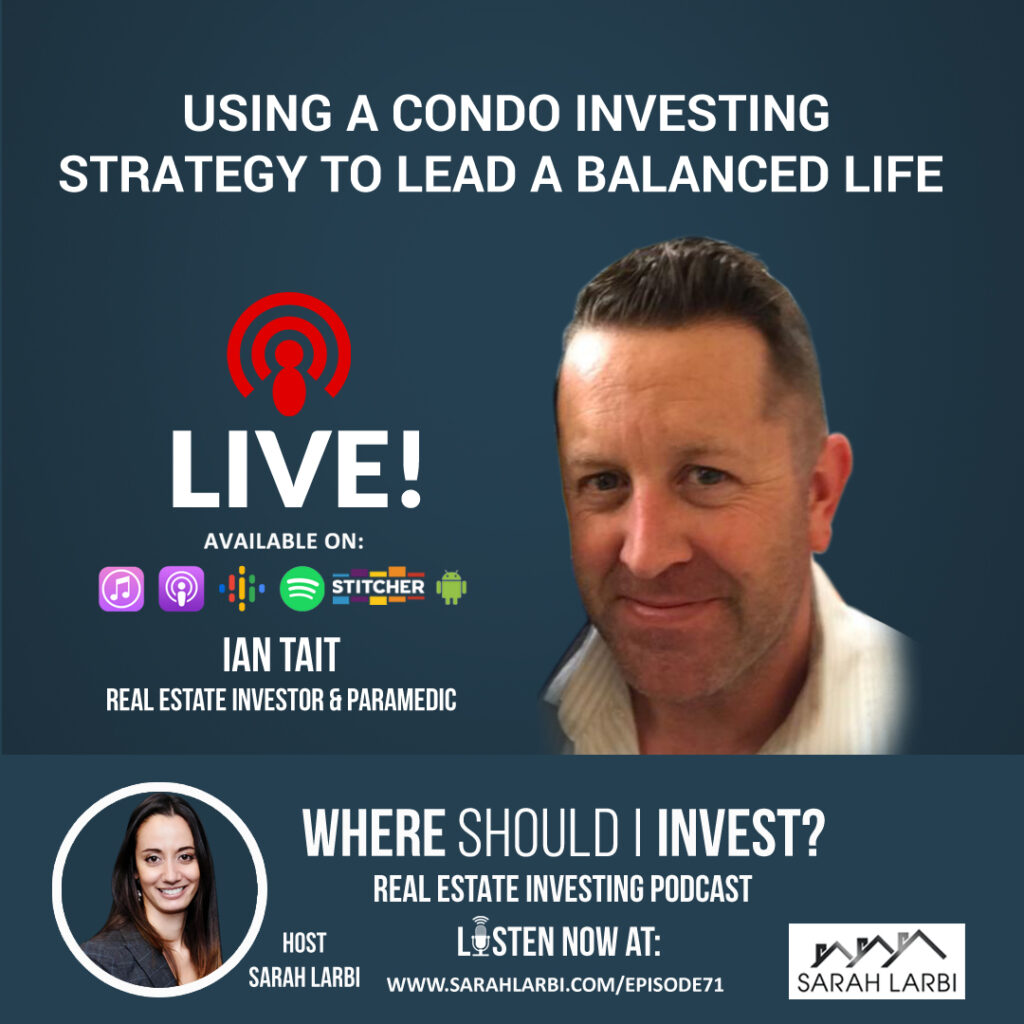 USING A CONDO INVESTING STRATEGY TO LEAD A BALANCED LIFE

LIVE!

AVAILABLE ON:

STITCHER

IAN TAIT

REAL ESTATE INVESTOR & PARAMEDIC

WHERE SHOULD I INVEST?

REAL ESTATE INVESTING PODCAST

HOST
SARAH LARBI

LISTEN NOW AT:

WWW.SARAHLARBI.COM/EPISODE71

SARAH LARBI